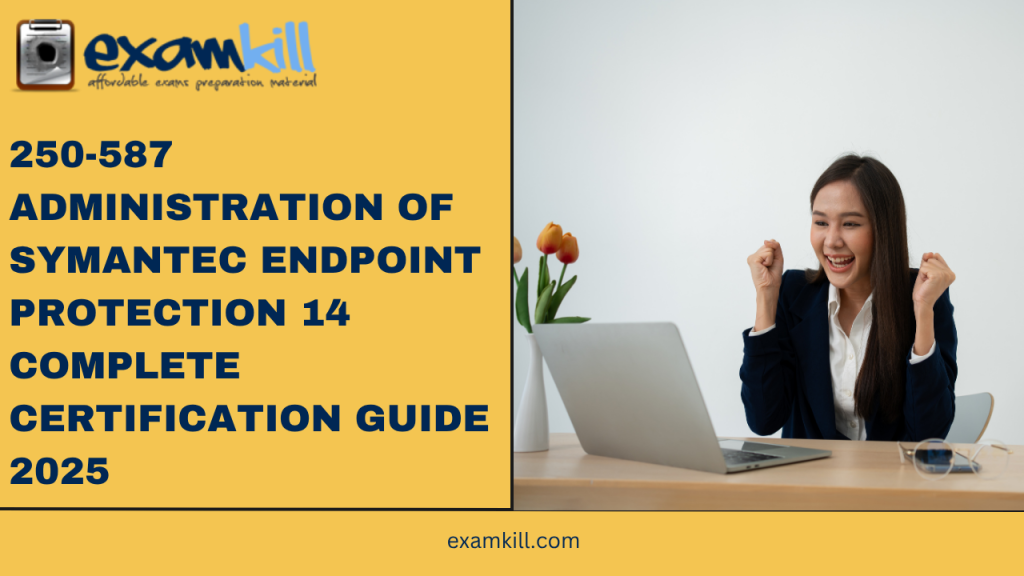 examkill
affordable exams preparation material

250-587 ADMINISTRATION OF SYMANTEC ENDPOINT PROTECTION 14 COMPLETE CERTIFICATION GUIDE 2025

examkill.com